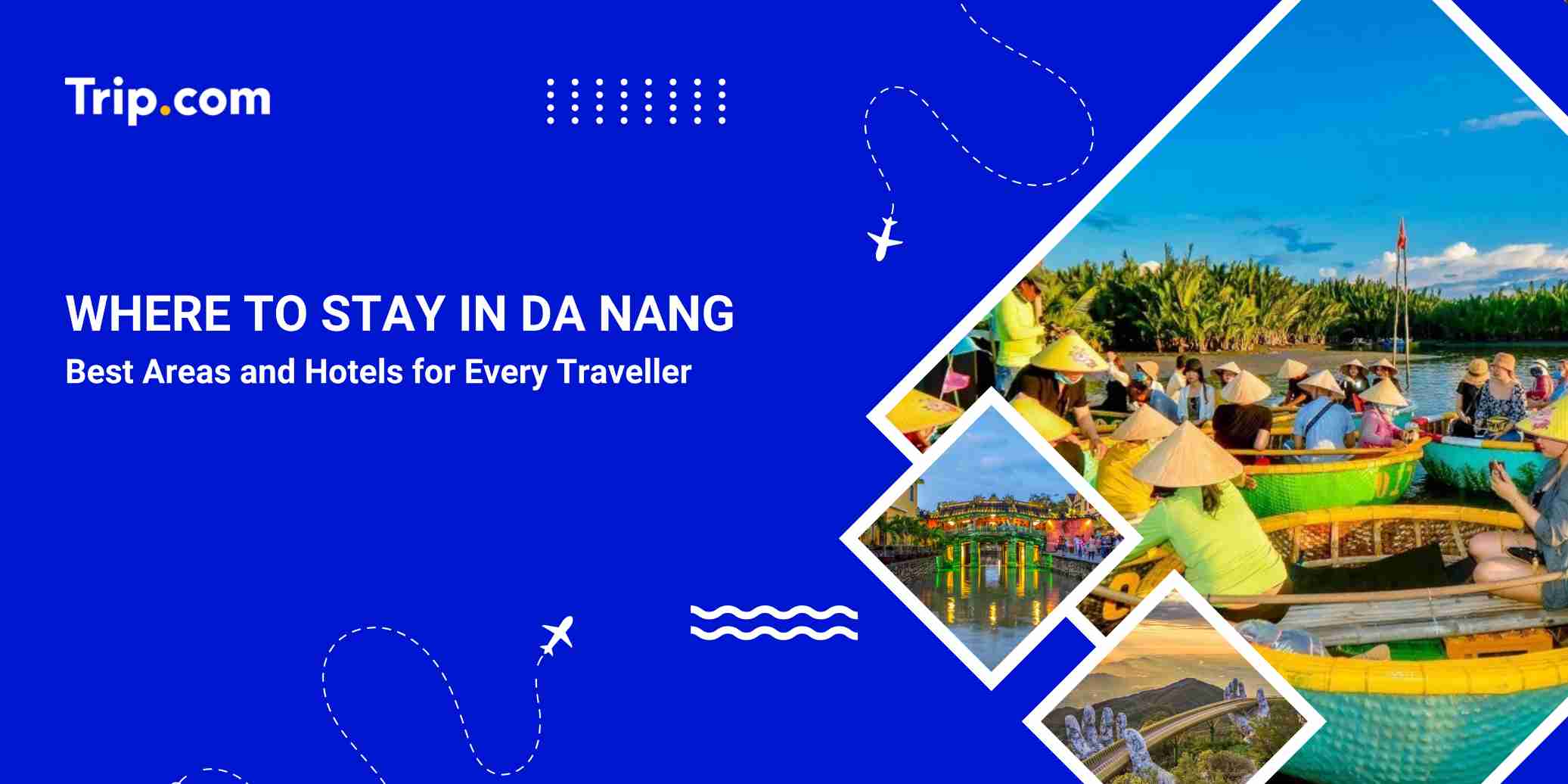 Trip.com

WHERE TO STAY IN DA NANG

Best Areas and Hotels for Every Traveller